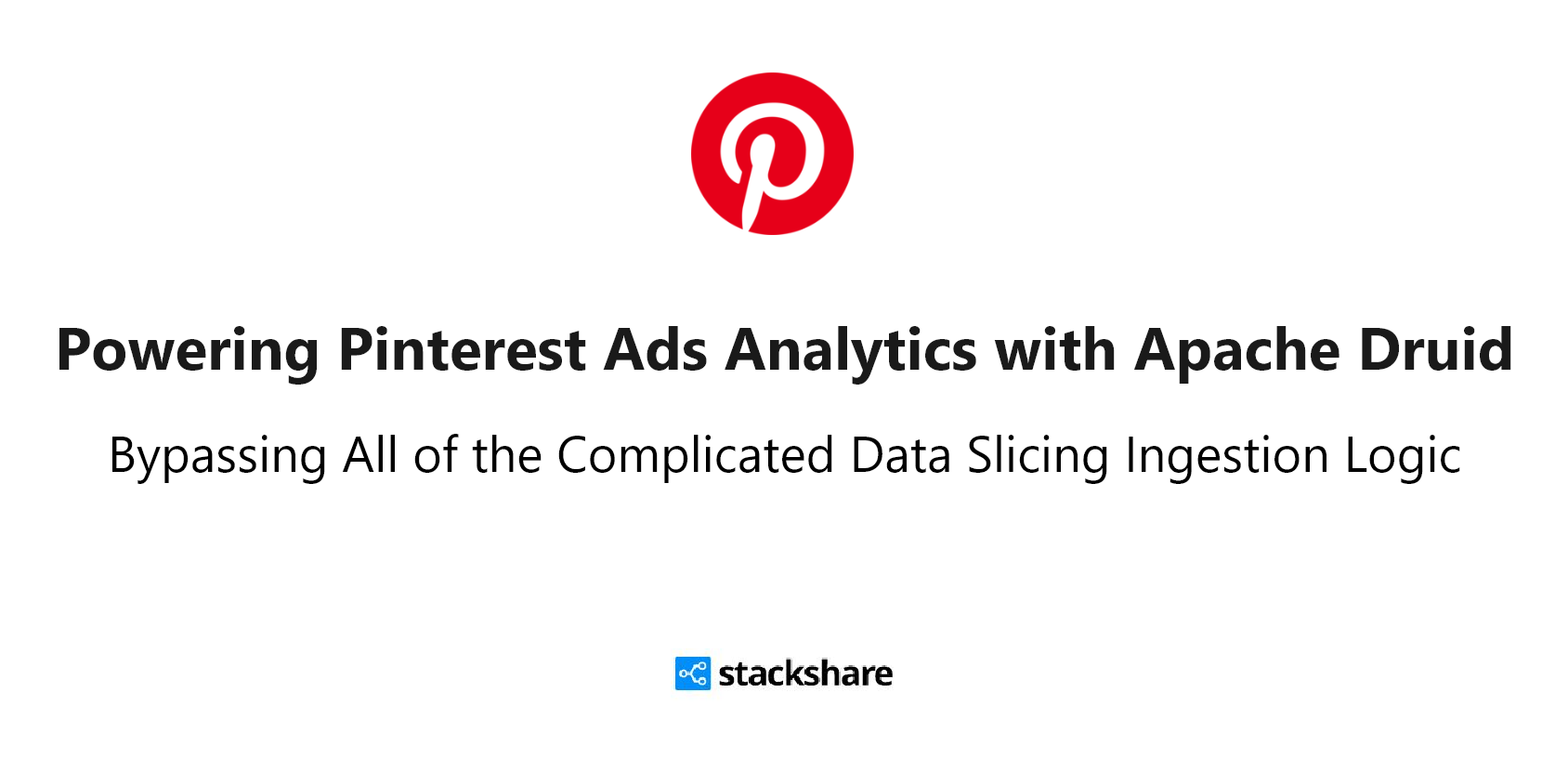 Powering Pinterest Ads Analytics with Apache Druid

Bypassing All of the Complicated Data Slicing Ingestion Logic

stackshare